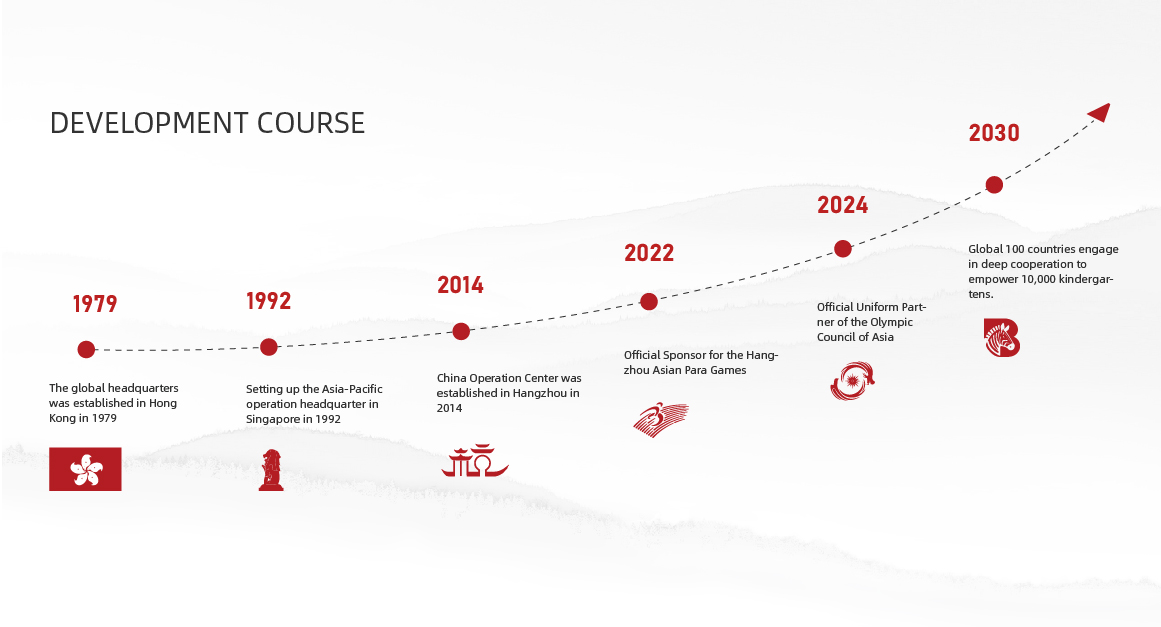 DEVELOPMENT COURSE

1979

The global headquarters was established in Hong Kong in 1979

1992

Setting up the Asia-Pacific operation headquarter in Singapore in 1992

2014

China Operation Center was established in Hangzhou in 2014

2022

Official Sponsor for the Hangzhou Asian Para Games

2024

Official Uniform Partner of the Olympic Council of Asia

2030

Global 100 countries engage in deep cooperation to empower 10,000 kindergartens.